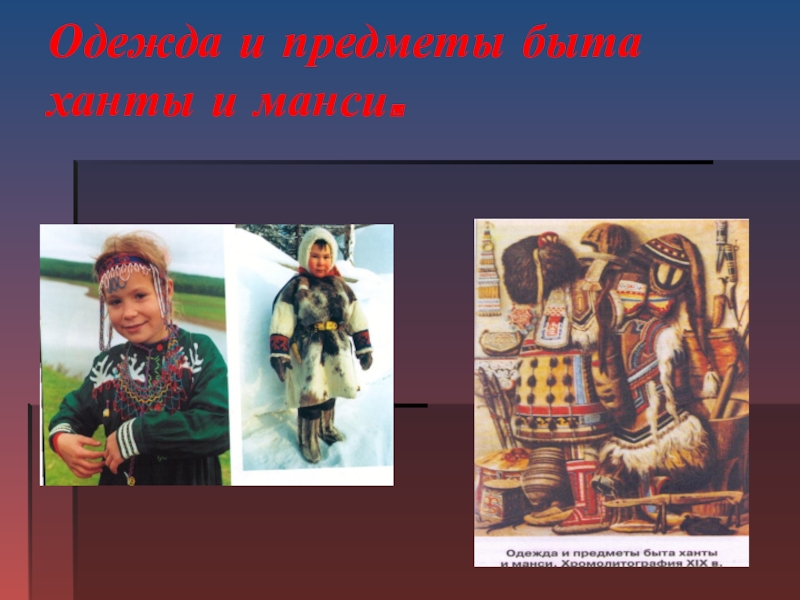 Одежда и предметы быта ханты и манси.

Одежда и предметы быта ханты и манси. Хромолитография XIX в.